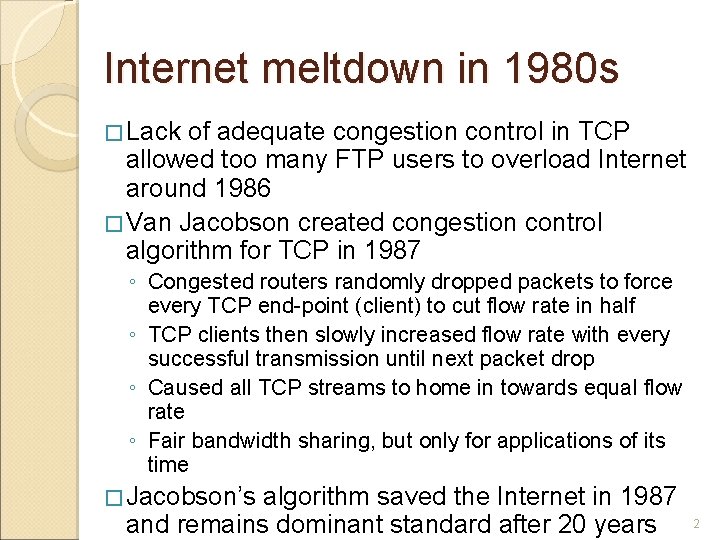 Internet meltdown in 1980s

□ Lack of adequate congestion control in TCP allowed too many FTP users to overload Internet around 1986

□ Van Jacobson created congestion control algorithm for TCP in 1987

◦ Congested routers randomly dropped packets to force every TCP end-point (client) to cut flow rate in half

◦ TCP clients then slowly increased flow rate with every successful transmission until next packet drop

◦ Caused all TCP streams to home in towards equal flow rate

◦ Fair bandwidth sharing, but only for applications of its time

□ Jacobson's algorithm saved the Internet in 1987 and remains dominant standard after 20 years

2